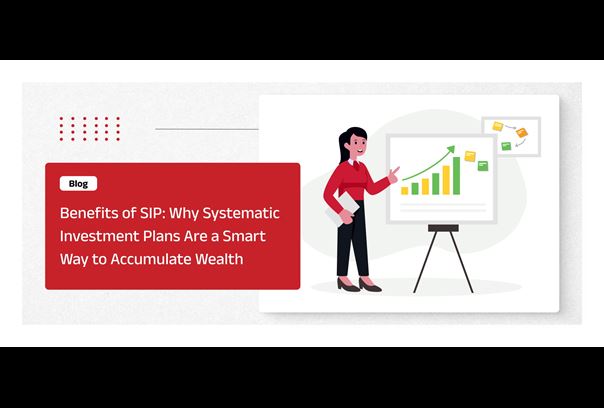 Blog

Benefits of SIP: Why Systematic Investment Plans Are a Smart Way to Accumulate Wealth